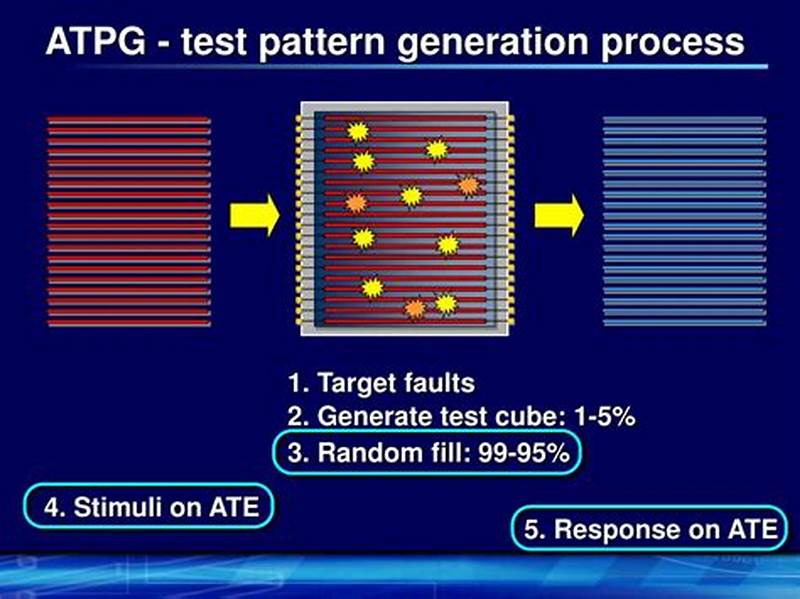 ATPG - test pattern generation process

1. Target faults
2. Generate test cube: 1-5%
3. Random fill: 99-95%

4. Stimuli on ATE

5. Response on ATE